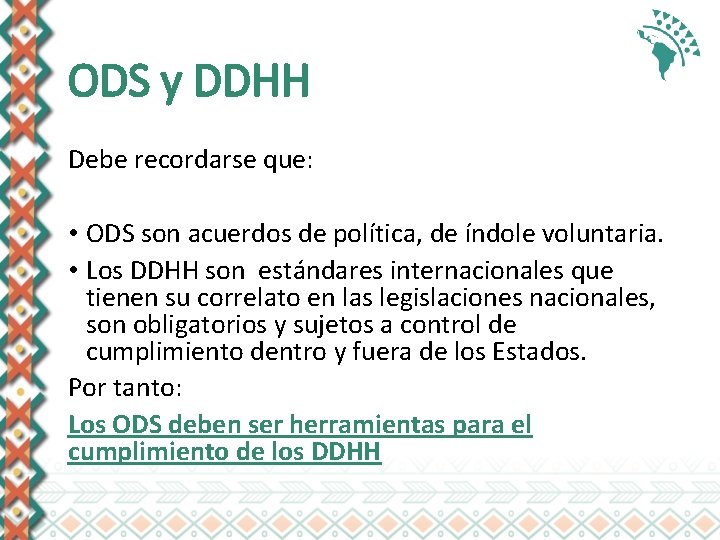 ODS y DDHH

Debe recordarse que:

• ODS son acuerdos de política, de índole voluntaria.
• Los DDHH son  estándares internacionales que tienen su correlato en las legislaciones nacionales, son obligatorios y sujetos a control de cumplimiento dentro y fuera de los Estados.

Por tanto:

Los ODS deben ser herramientas para el cumplimiento de los DDHH